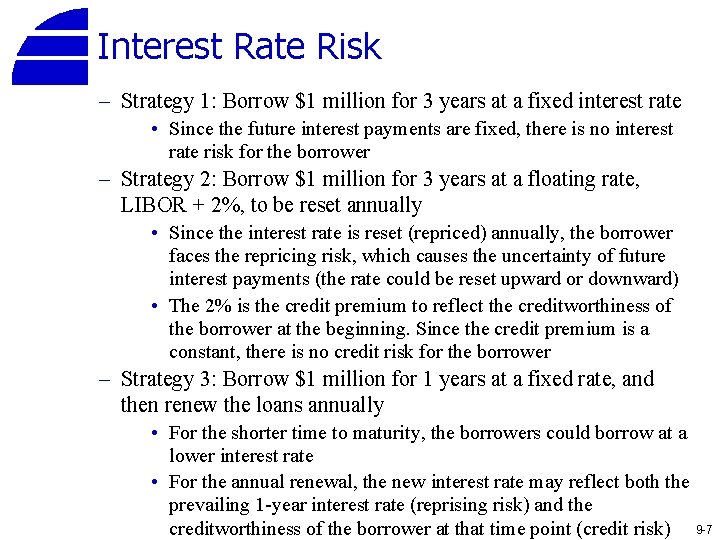 Interest Rate Risk

– Strategy 1: Borrow \$1 million for 3 years at a fixed interest rate
  • Since the future interest payments are fixed, there is no interest rate risk for the borrower

– Strategy 2: Borrow \$1 million for 3 years at a floating rate, LIBOR + 2%, to be reset annually
  • Since the interest rate is reset (repriced) annually, the borrower faces the repricing risk, which causes the uncertainty of future interest payments (the rate could be reset upward or downward)
  • The 2% is the credit premium to reflect the creditworthiness of the borrower at the beginning. Since the credit premium is a constant, there is no credit risk for the borrower

– Strategy 3: Borrow \$1 million for 1 years at a fixed rate, and then renew the loans annually
  • For the shorter time to maturity, the borrowers could borrow at a lower interest rate
  • For the annual renewal, the new interest rate may reflect both the prevailing 1-year interest rate (reprising risk) and the creditworthiness of the borrower at that time point (credit risk)

9-7